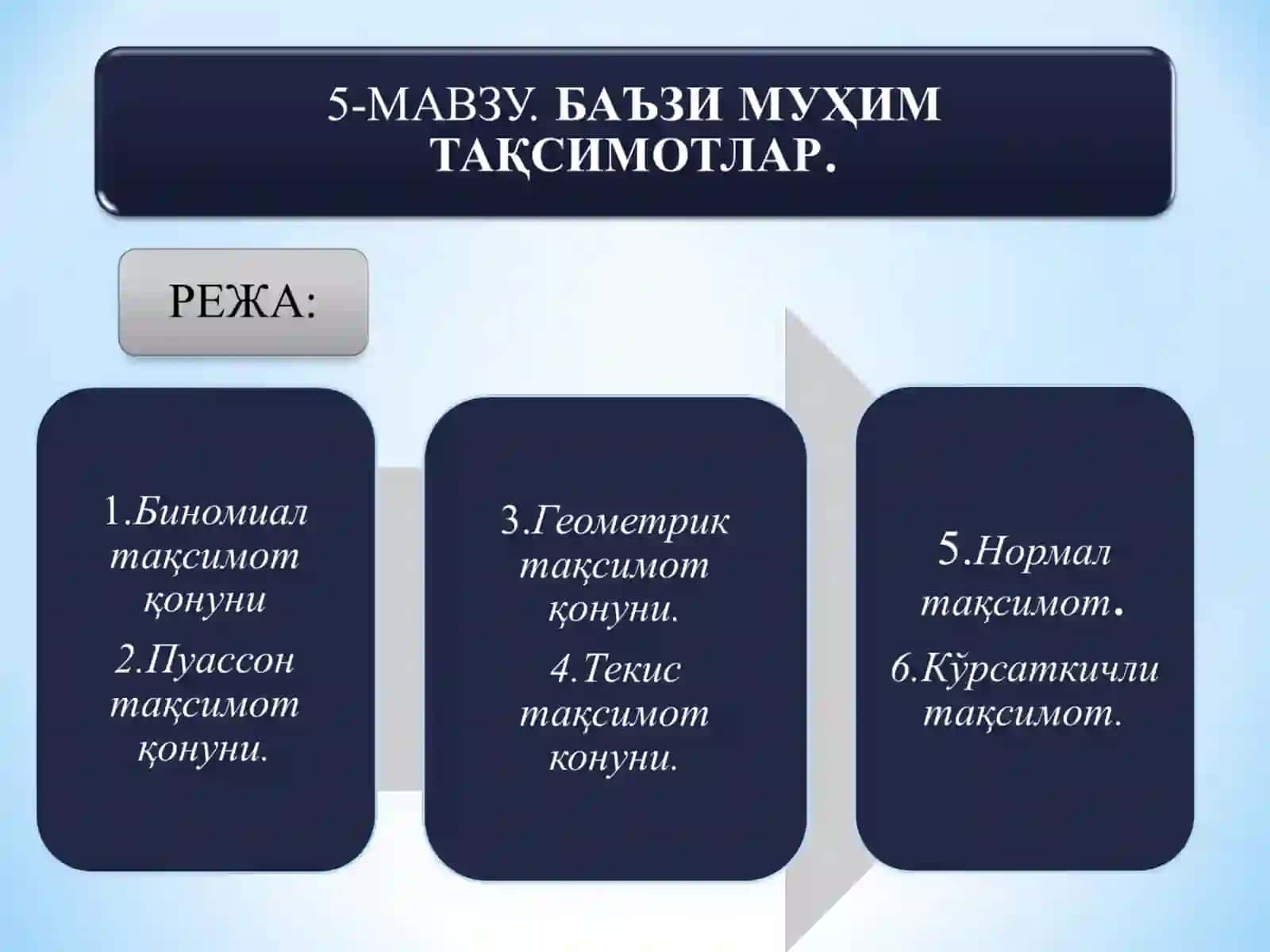 5-МАВЗУ. БАЪЗИ МУҲИМ ТАҚСИМОТЛАР.

РЕЖА:

1.Биномиал тақсимот қонуни

2.Пуассон тақсимот қонуни.

3.Геометрик тақсимот қонуни.

4.Текис тақсимот конуни.

5.Нормал тақсимот.

6.Кўрсаткичли тақсимот.